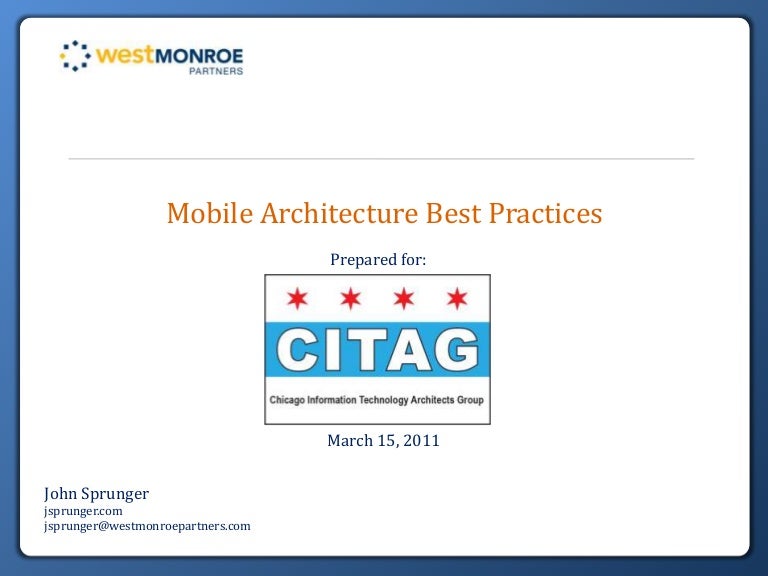 westMONROE
PARTNERS

Mobile Architecture Best Practices

Prepared for:

CITAG

Chicago Information Technology Architects Group

March 15, 2011

John Sprunger
jsprunger.com
jsprunger@westmonroepartners.com